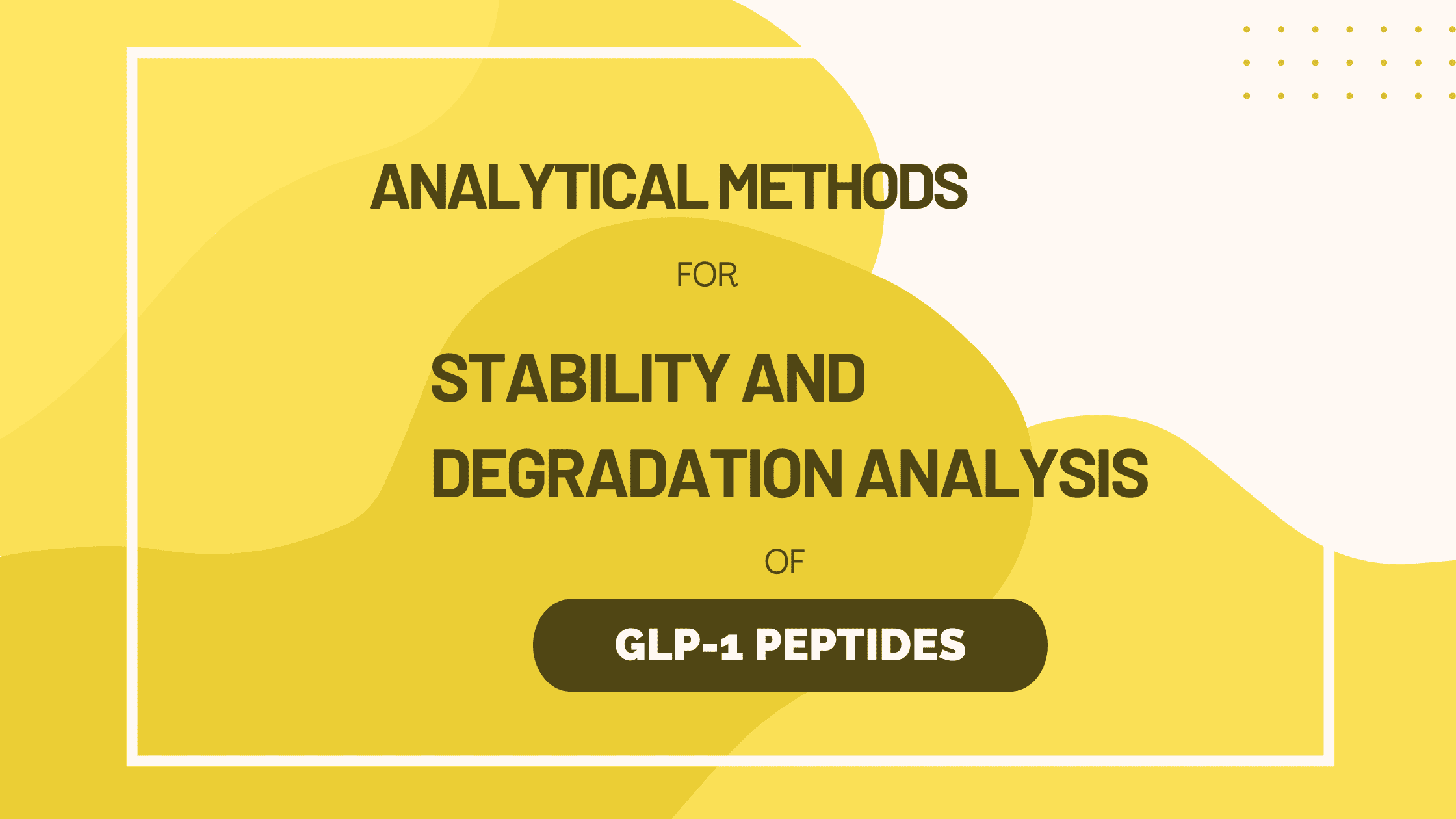 ANALYTICAL METHODS

FOR

STABILITY AND DEGRADATION ANALYSIS

OF

GLP-1 PEPTIDES